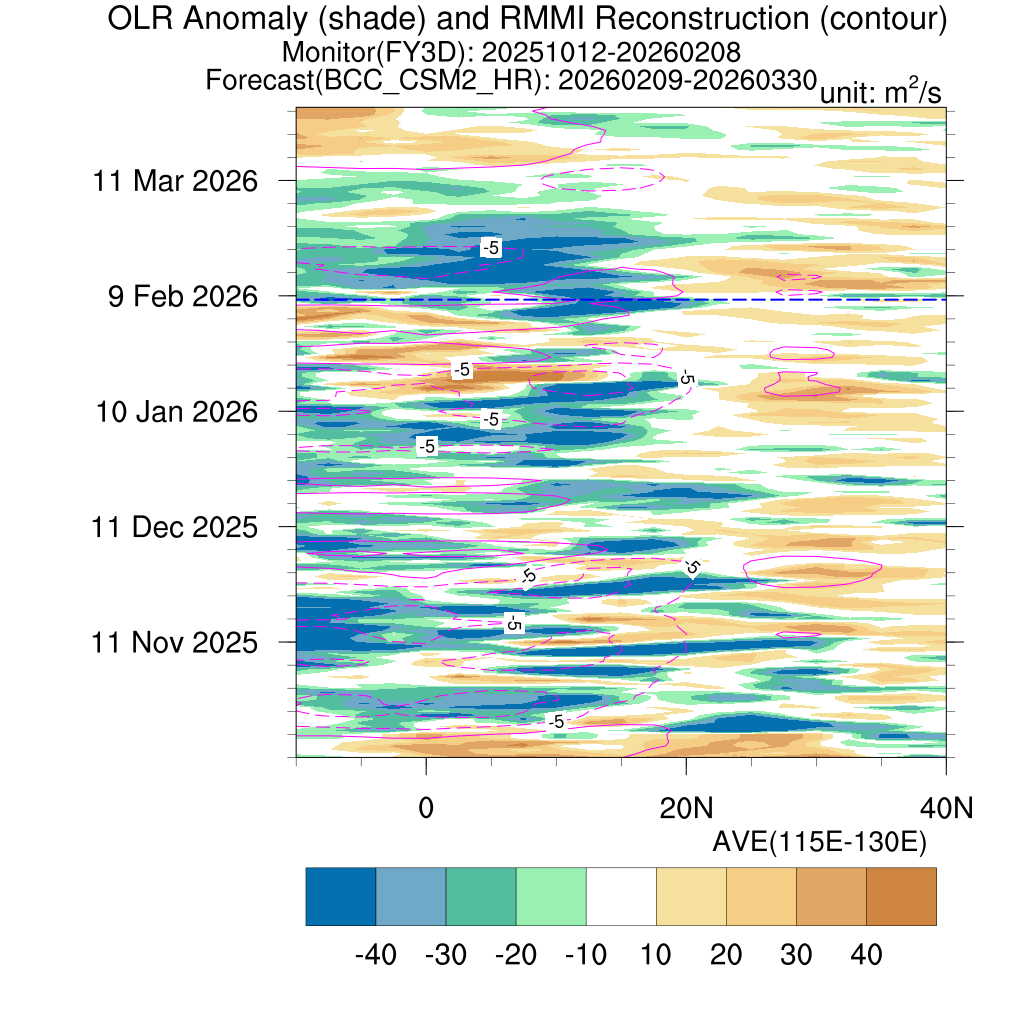 OLR Anomaly (shade) and RMMI Reconstruction (contour)
Monitor(FY3D): 20251012-20260208
Forecast(BCC_CSM2_HR): 20260209-20260330
unit: $m^2/s$

11 Mar 2026
9 Feb 2026
10 Jan 2026
11 Dec 2025
11 Nov 2025

-5
-5
-5
-5
-5
-5
-5
-5
-5

0
20N
40N
AVE(115E-130E)

-40 -30 -20 -10 10 20 30 40